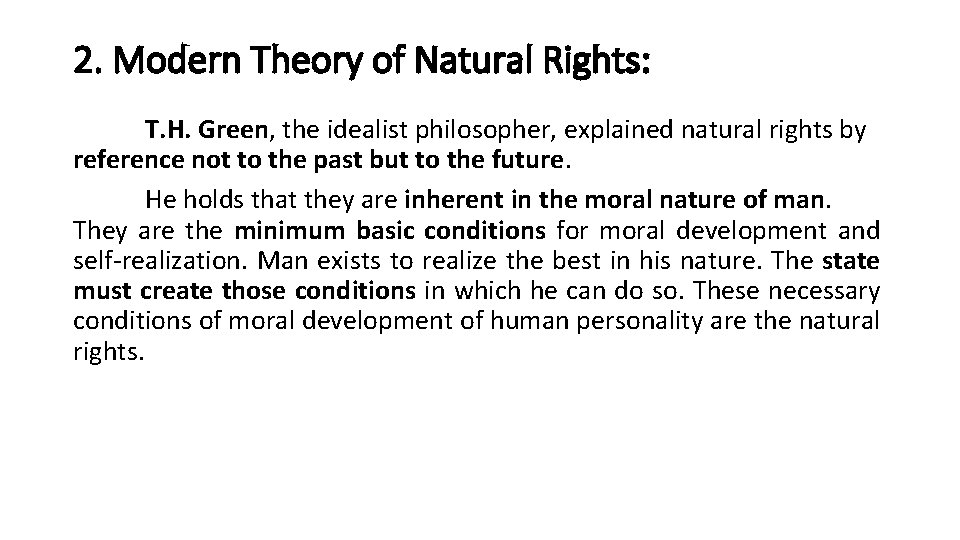 2. Modern Theory of Natural Rights:

T.H. Green, the idealist philosopher, explained natural rights by reference not to the past but to the future.

He holds that they are inherent in the moral nature of man. They are the minimum basic conditions for moral development and self-realization. Man exists to realize the best in his nature. The state must create those conditions in which he can do so. These necessary conditions of moral development of human personality are the natural rights.